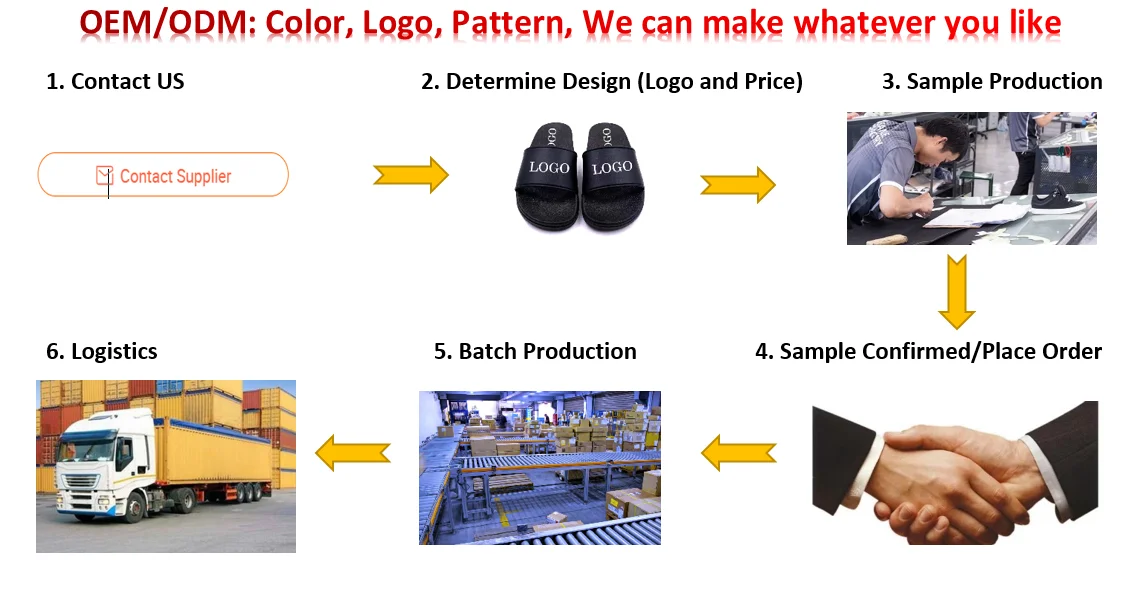 OEM/ODM: Color, Logo, Pattern, We can make whatever you like

1. Contact US

Contact Supplier

2. Determine Design (Logo and Price)

LOGO LOGO

3. Sample Production

4. Sample Confirmed/Place Order

5. Batch Production

6. Logistics